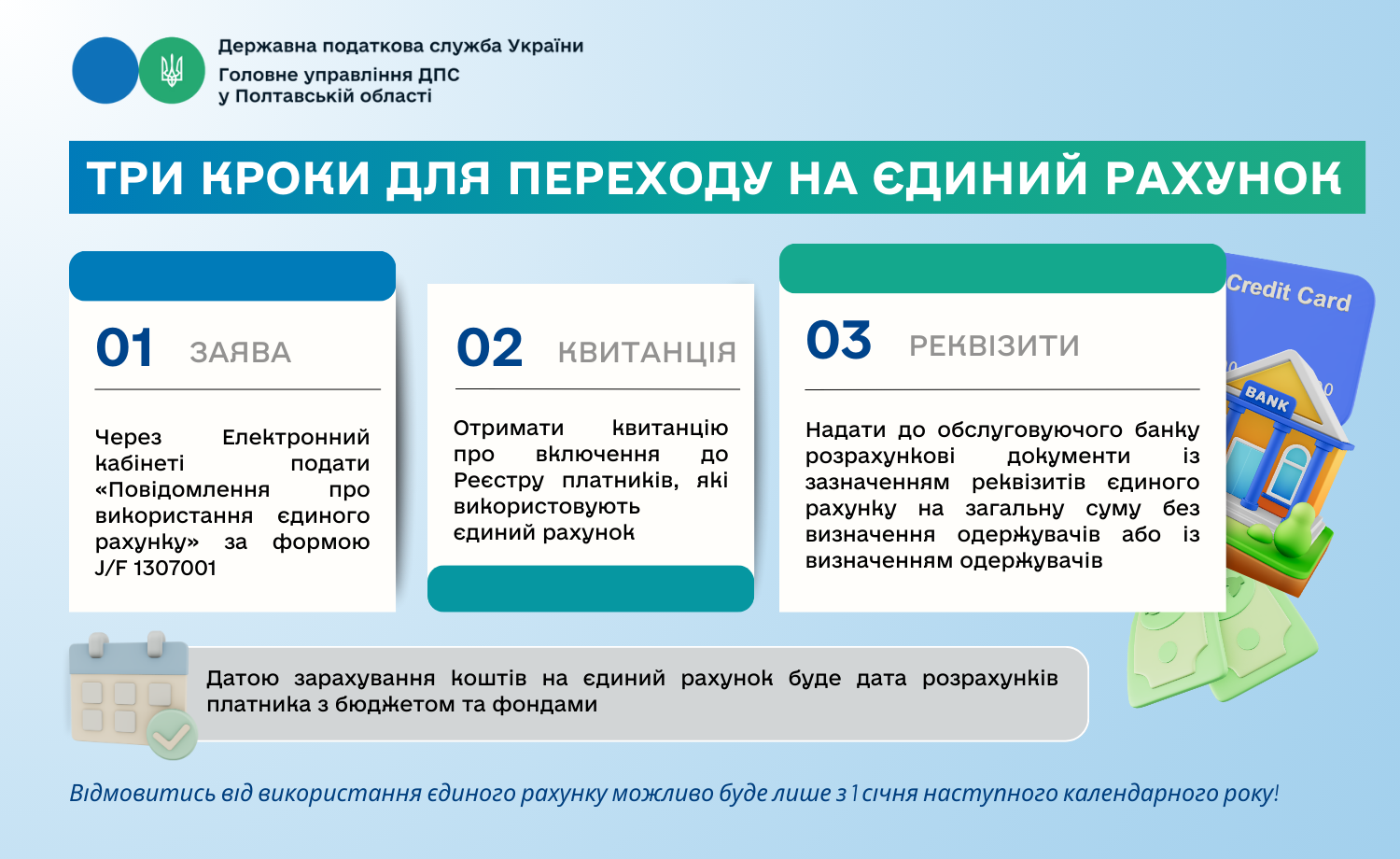 Державна податкова служба України
Головне управління ДПС у Полтавській області

ТРИ КРОКИ ДЛЯ ПЕРЕХОДУ НА ЄДИНИЙ РАХУНОК

01 ЗАЯВА

Через Електронний кабінеті подати «Повідомлення про використання єдиного рахунку» за формою J/F 1307001

02 КВИТАНЦІЯ

Отримати квитанцію про включення до Реєстру платників, які використовують єдиний рахунок

03 РЕКВІЗИТИ

Надати до обслуговуючого банку розрахункові документи із зазначенням реквізитів єдиного рахунку на загальну суму без визначення одержувачів або із визначенням одержувачів

Credit Card

BANK

Датою зарахування коштів на єдиний рахунок буде дата розрахунків платника з бюджетом та фондами

Відмовитись від використання єдиного рахунку можливо буде лише з 1 січня наступного календарного року!